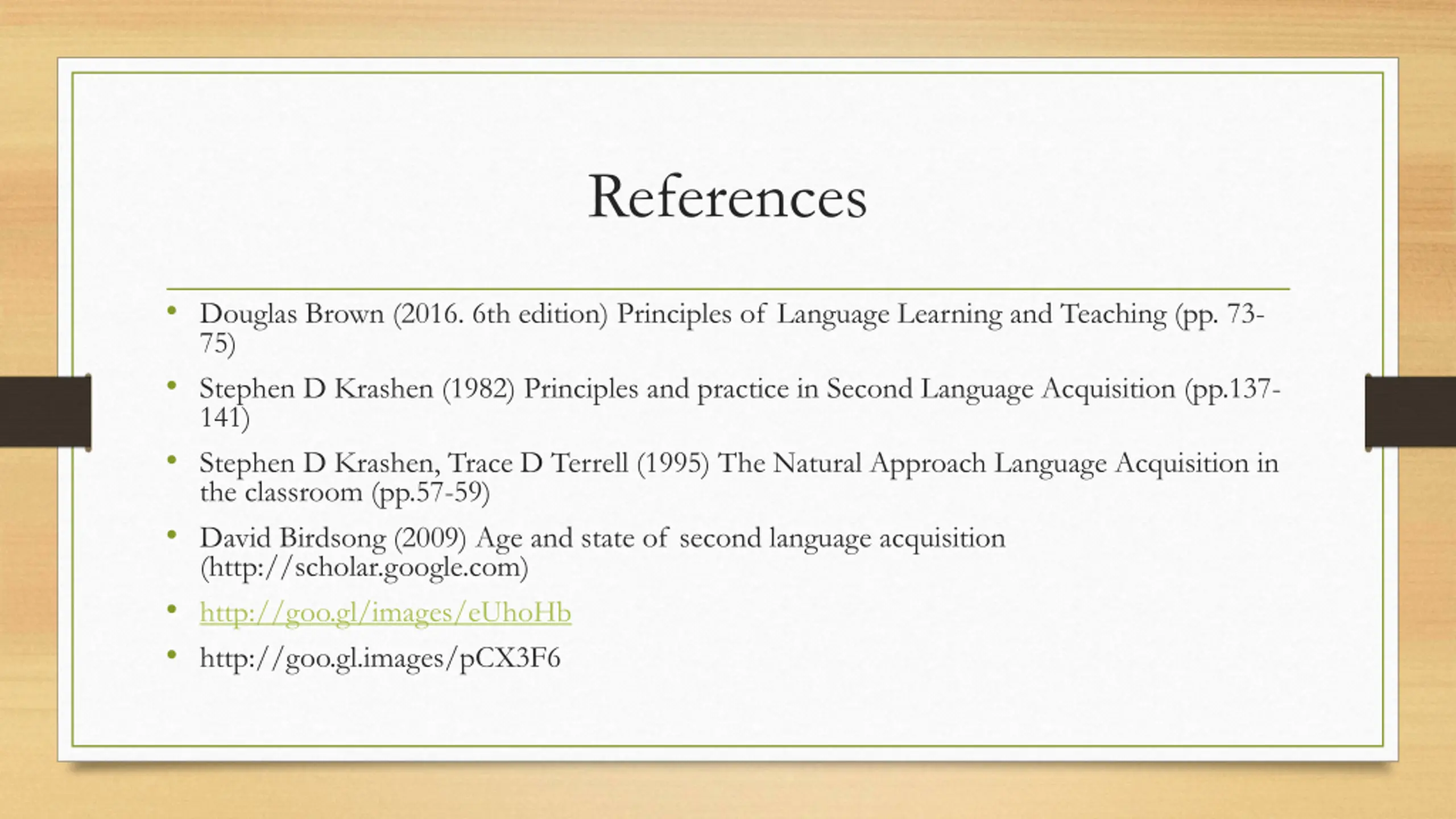 References

• Douglas Brown (2016. 6th edition) Principles of Language Learning and Teaching (pp. 73-75)
• Stephen D Krashen (1982) Principles and practice in Second Language Acquisition (pp.137-141)
• Stephen D Krashen, Trace D Terrell (1995) The Natural Approach Language Acquisition in the classroom (pp.57-59)
• David Birdsong (2009) Age and state of second language acquisition (http://scholar.google.com)
• http://goo.gl/images/eUhoHb
• http://goo.gl.images/pCX3F6